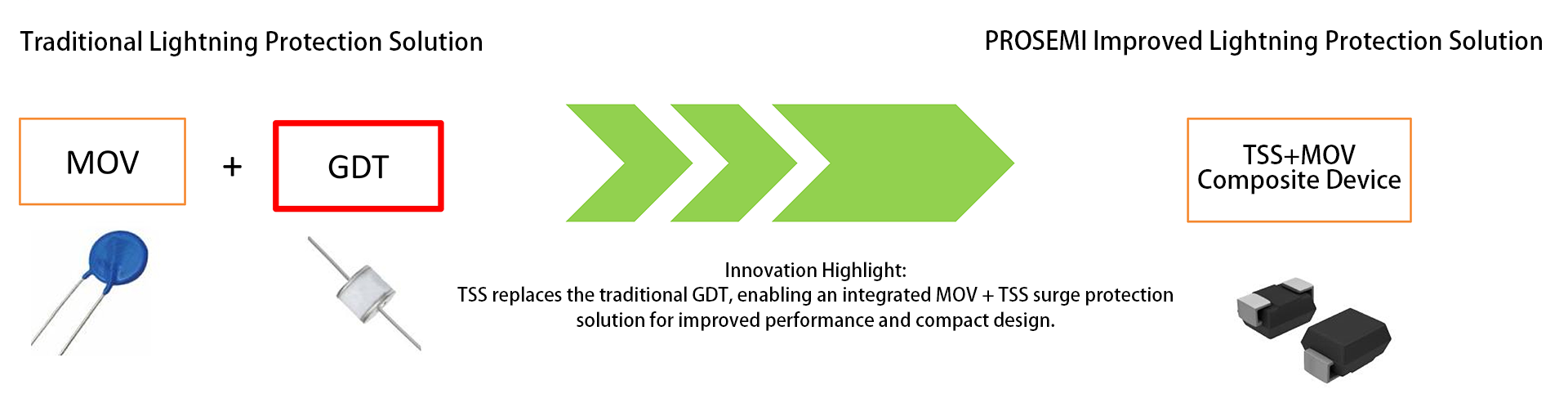 Traditional Lightning Protection Solution

PROSEMI Improved Lightning Protection Solution

MOV

+

GDT

TSS+MOV Composite Device

Innovation Highlight:
TSS replaces the traditional GDT, enabling an integrated MOV + TSS surge protection solution for improved performance and compact design.